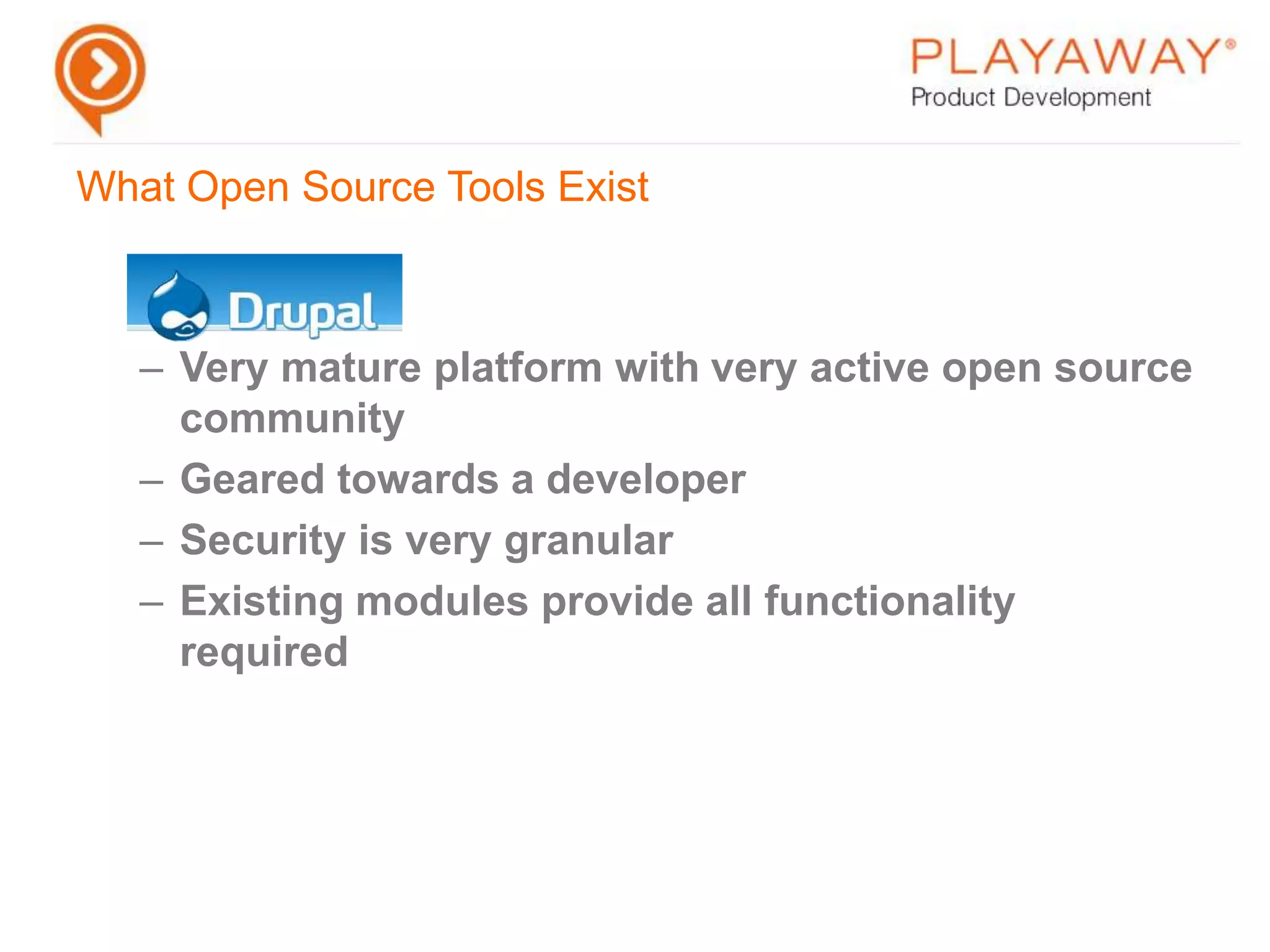 PLAYAWAY®
Product Development

What Open Source Tools Exist

Drupal

– Very mature platform with very active open source community
– Geared towards a developer
– Security is very granular
– Existing modules provide all functionality required